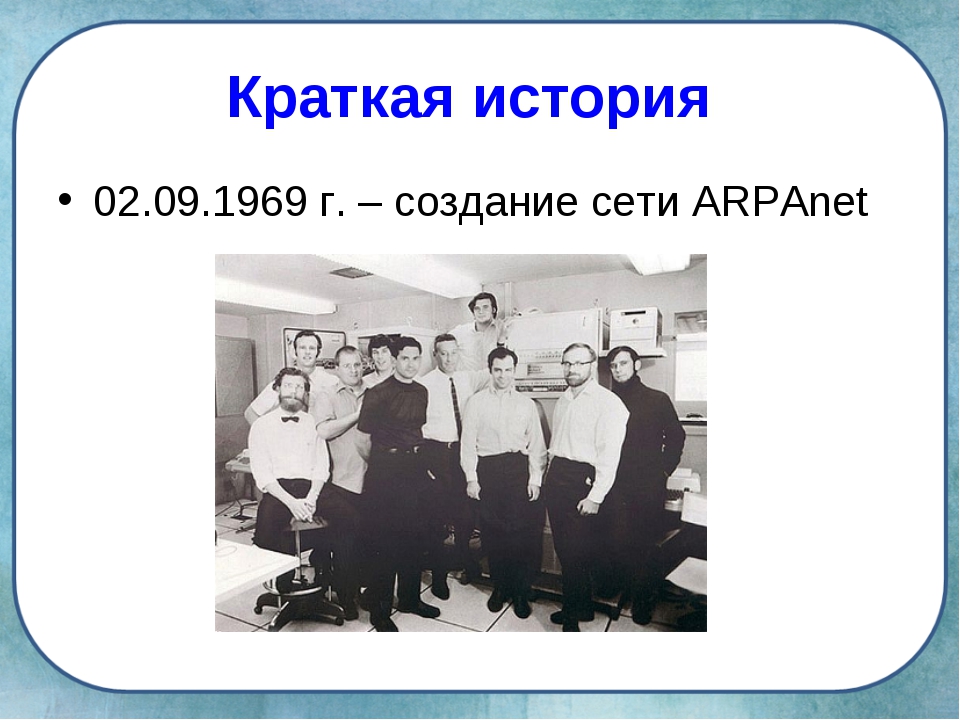 Краткая история

• 02.09.1969 г. – создание сети ARPAnet